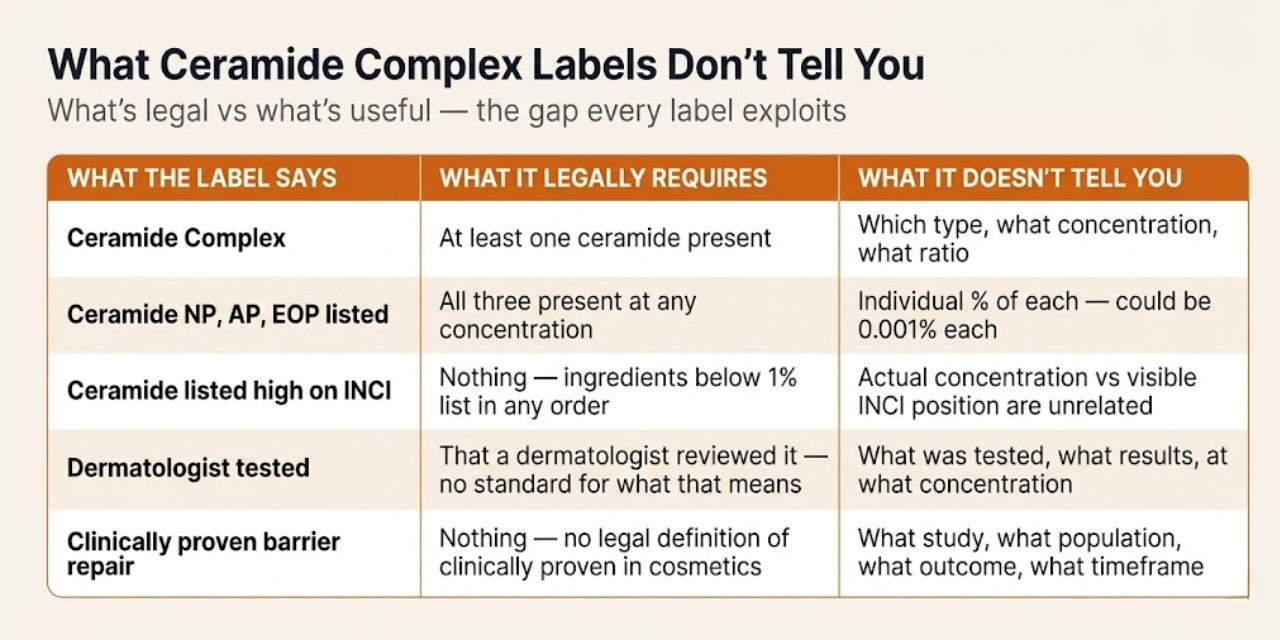 What Ceramide Complex Labels Don't Tell You

What's legal vs what's useful — the gap every label exploits

| WHAT THE LABEL SAYS | WHAT IT LEGALLY REQUIRES | WHAT IT DOESN'T TELL YOU |
|---|---|---|
| Ceramide Complex | At least one ceramide present | Which type, what concentration, what ratio |
| Ceramide NP, AP, EOP listed | All three present at any concentration | Individual % of each — could be 0.001% each |
| Ceramide listed high on INCI | Nothing — ingredients below 1% list in any order | Actual concentration vs visible INCI position are unrelated |
| Dermatologist tested | That a dermatologist reviewed it — no standard for what that means | What was tested, what results, at what concentration |
| Clinically proven barrier repair | Nothing — no legal definition of clinically proven in cosmetics | What study, what population, what outcome, what timeframe |